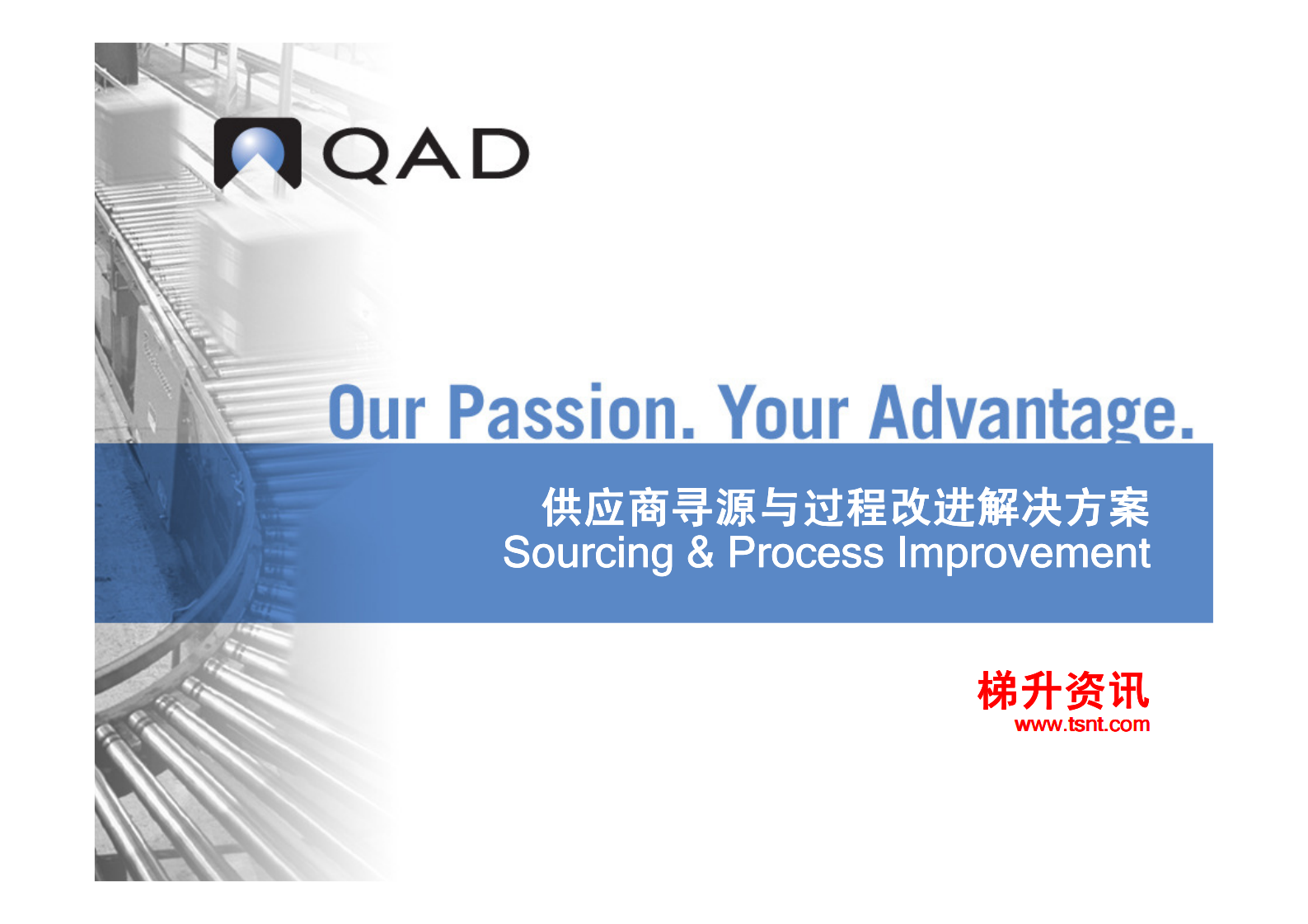 QAD

Our Passion. Your Advantage.

供应商寻源与过程改进解决方案
Sourcing & Process Improvement

梯升资讯
www.tsnt.com